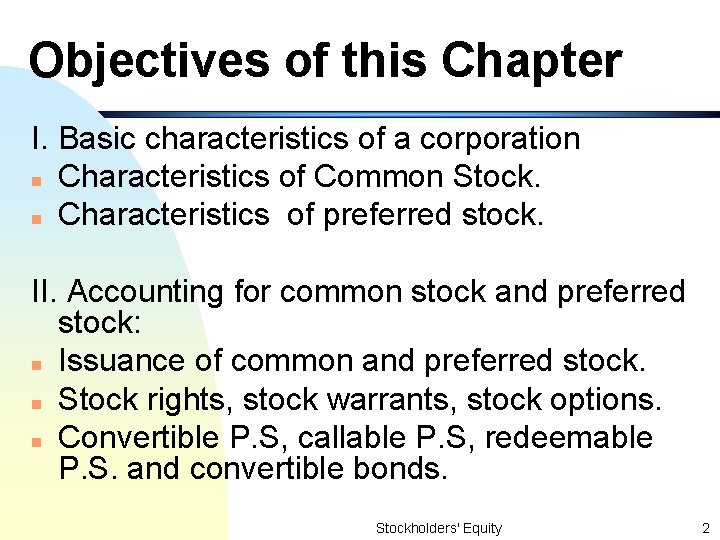 Objectives of this Chapter

I. Basic characteristics of a corporation
- Characteristics of Common Stock.
- Characteristics of preferred stock.

II. Accounting for common stock and preferred stock:
- Issuance of common and preferred stock.
- Stock rights, stock warrants, stock options.
- Convertible P.S, callable P.S, redeemable P.S. and convertible bonds.

Stockholders' Equity 2